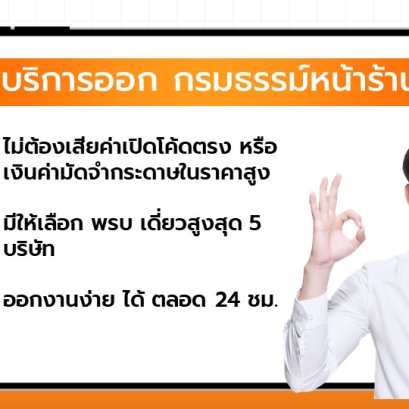 บริการออก กรมธรรม์หน้าร้าน

ไม่ต้องเสียค่าเปิดโค้ดตรง หรือ เงินค่ามัดจำกระดาษในราคาสูง

มีให้เลือก พรบ เดี่ยวสูงสุด 5 บริษัท

ออกงานง่าย ได้ ตลอด 24 ชม.